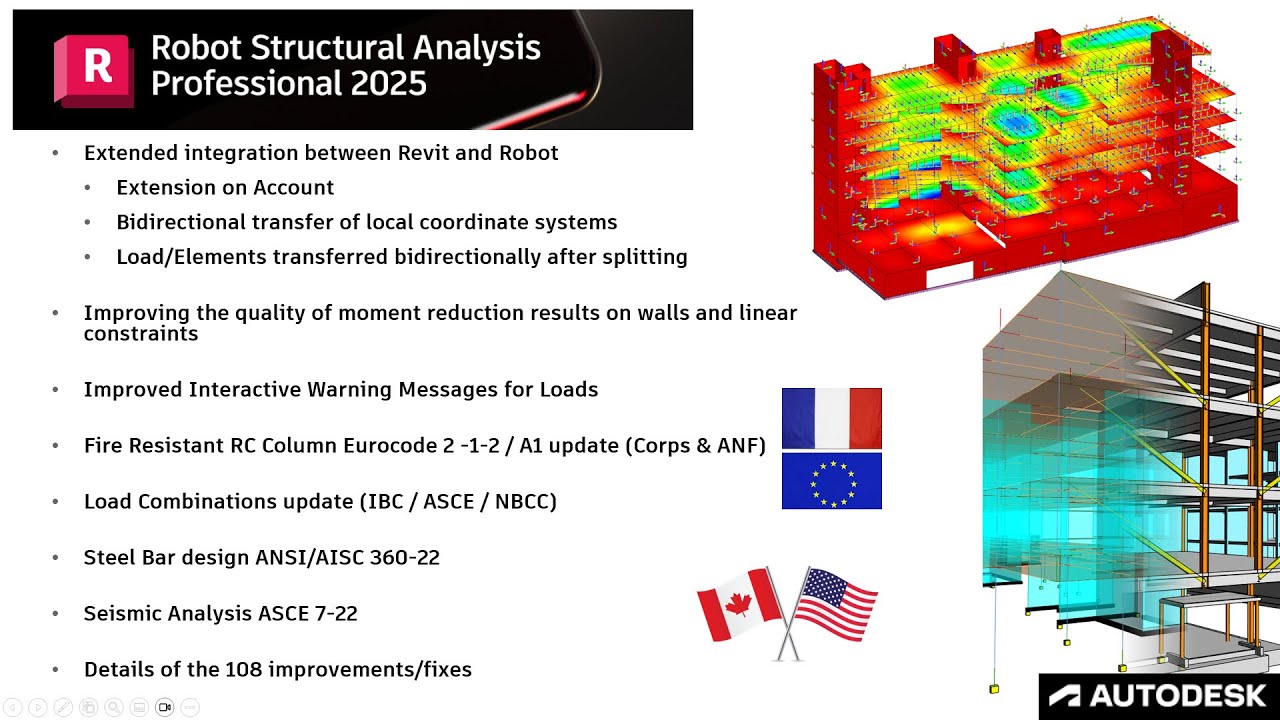 R Robot Structural Analysis Professional 2025

- Extended integration between Revit and Robot
  - Extension on Account
  - Bidirectional transfer of local coordinate systems
  - Load/Elements transferred bidirectionally after splitting

- Improving the quality of moment reduction results on walls and linear constraints

- Improved Interactive Warning Messages for Loads

- Fire Resistant RC Column Eurocode 2 -1-2 / A1 update (Corps & ANF)

- Load Combinations update (IBC / ASCE / NBCC)

- Steel Bar design ANSI/AISC 360-22

- Seismic Analysis ASCE 7-22

- Details of the 108 improvements/fixes

AUTODESK